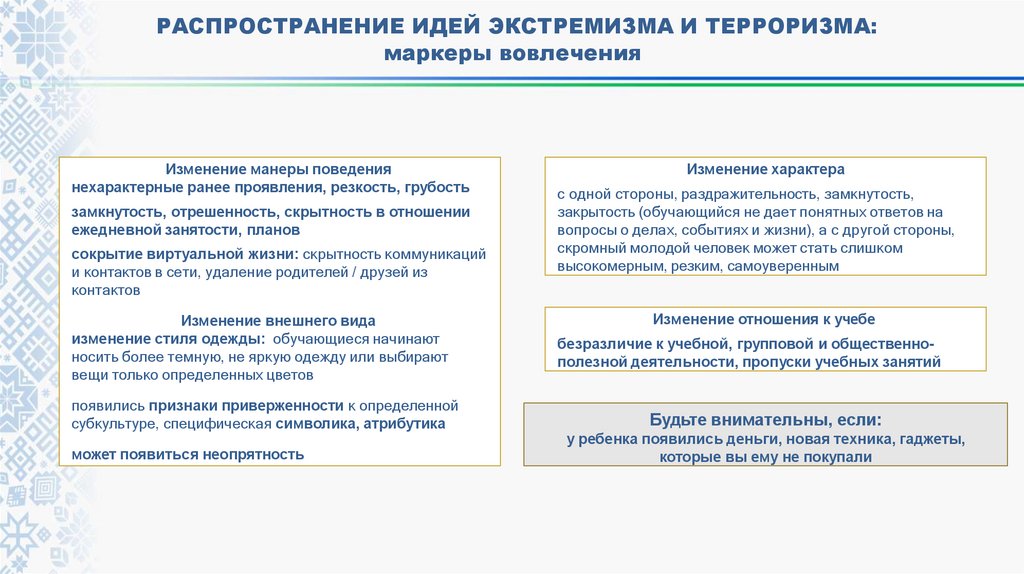 РАСПРОСТРАНЕНИЕ ИДЕЙ ЭКСТРЕМИЗМА И ТЕРРОРИЗМА:
маркеры вовлечения

Изменение манеры поведения
нехарактерные ранее проявления, резкость, грубость

замкнутость, отрешенность, скрытность в отношении ежедневной занятости, планов

сокрытие виртуальной жизни: скрытность коммуникаций и контактов в сети, удаление родителей / друзей из контактов

Изменение внешнего вида
изменение стиля одежды: обучающиеся начинают носить более темную, не яркую одежду или выбирают вещи только определенных цветов

появились признаки приверженности к определенной субкультуре, специфическая символика, атрибутика

может появиться неопрятность

Изменение характера
с одной стороны, раздражительность, замкнутость, закрытость (обучающийся не дает понятных ответов на вопросы о делах, событиях и жизни), а с другой стороны, скромный молодой человек может стать слишком высокомерным, резким, самоуверенным

Изменение отношения к учебе
безразличие к учебной, групповой и общественно-полезной деятельности, пропуски учебных занятий

Будьте внимательны, если:
у ребенка появились деньги, новая техника, гаджеты, которые вы ему не покупали